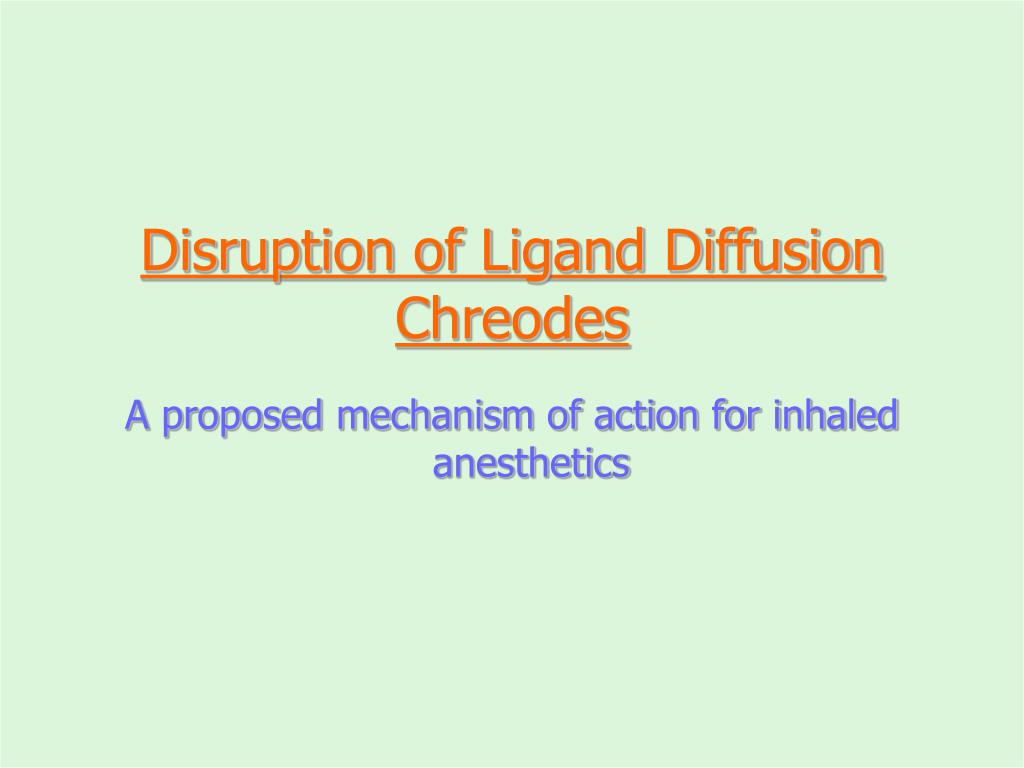 Disruption of Ligand Diffusion Chreodes

A proposed mechanism of action for inhaled anesthetics